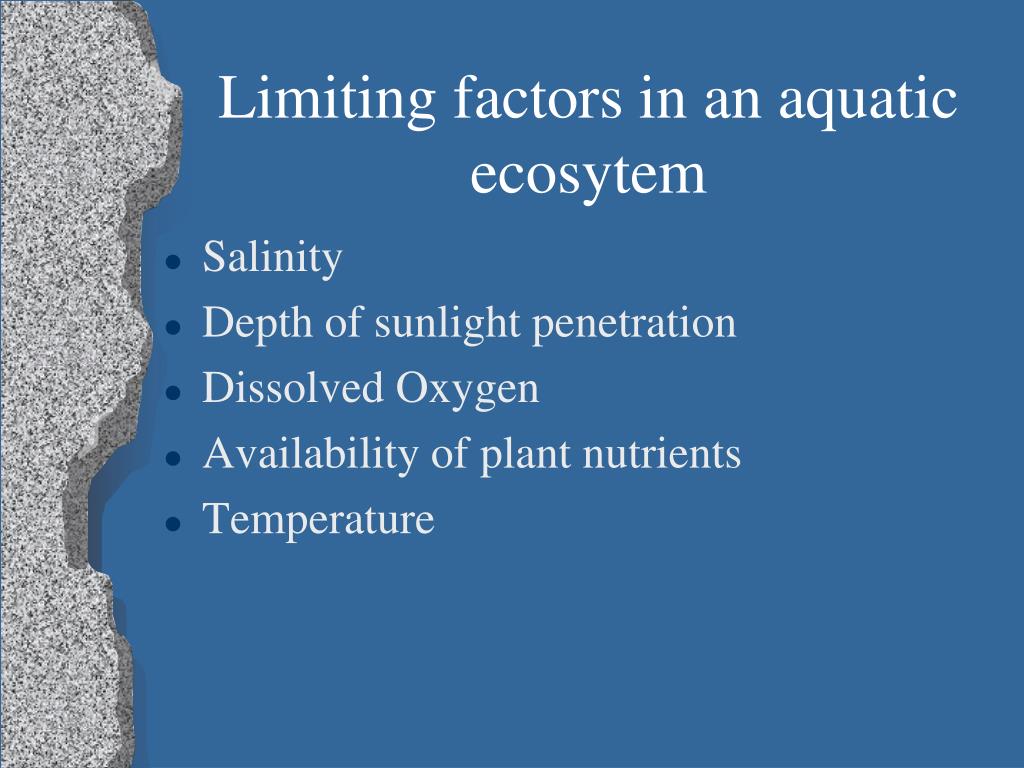 Limiting factors in an aquatic ecosytem

- Salinity
- Depth of sunlight penetration
- Dissolved Oxygen
- Availability of plant nutrients
- Temperature